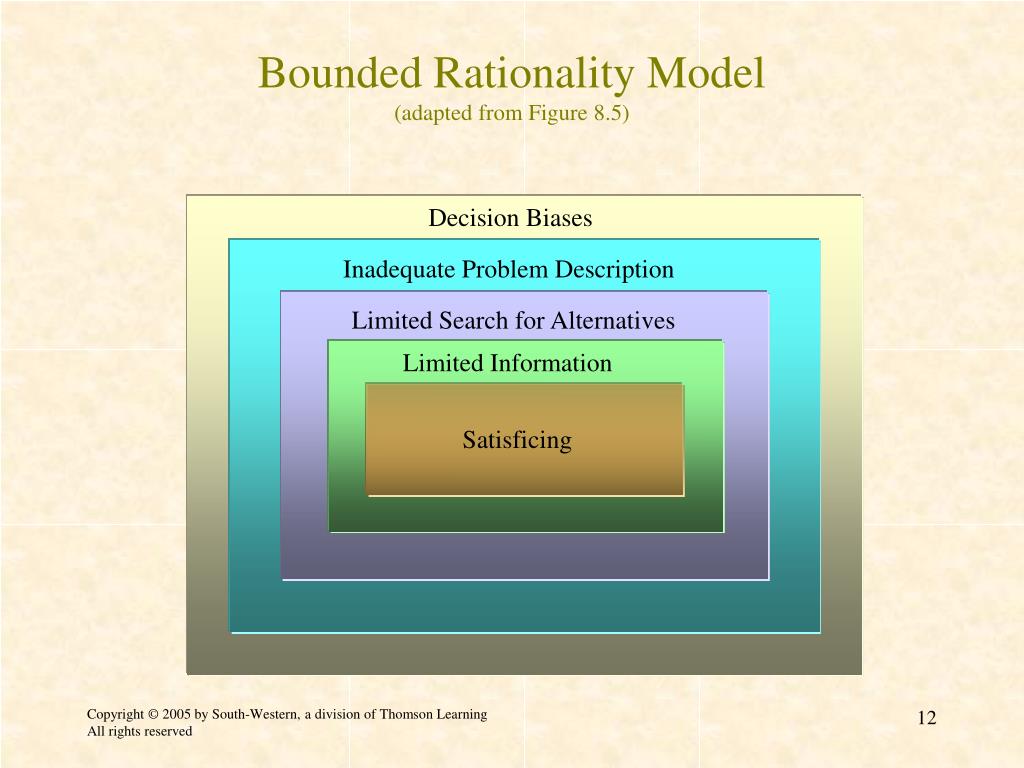 Bounded Rationality Model
(adapted from Figure 8.5)

Decision Biases

Inadequate Problem Description

Limited Search for Alternatives

Limited Information

Satisficing

Copyright © 2005 by South-Western, a division of Thomson Learning
All rights reserved

12